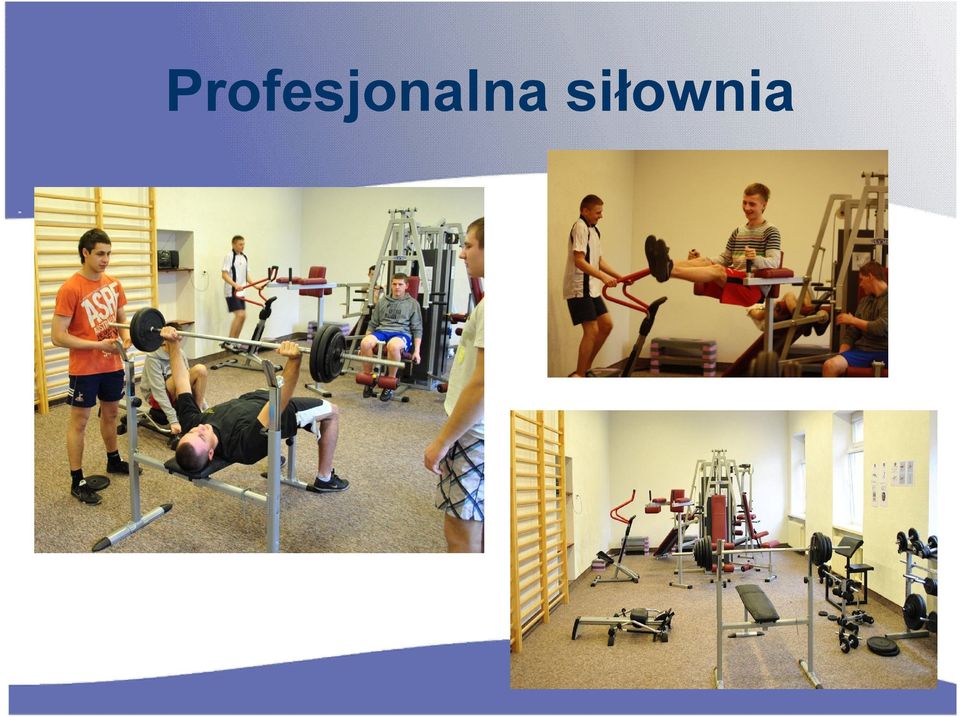 Profesjonalna siłownia

ASP